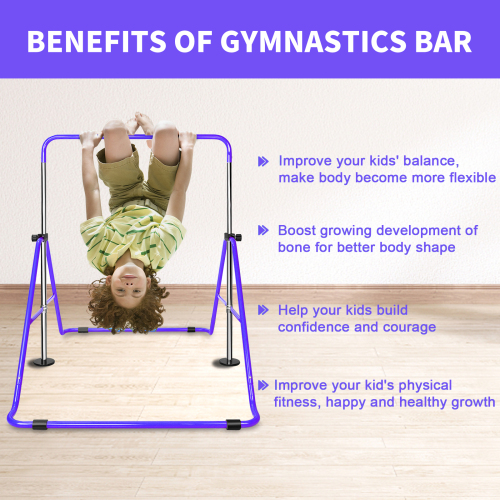 BENEFITS OF GYMNASTICS BAR

Improve your kids' balance, make body become more flexible

Boost growing development of bone for better body shape

Help your kids build confidence and courage

Improve your kid's physical fitness, happy and healthy growth